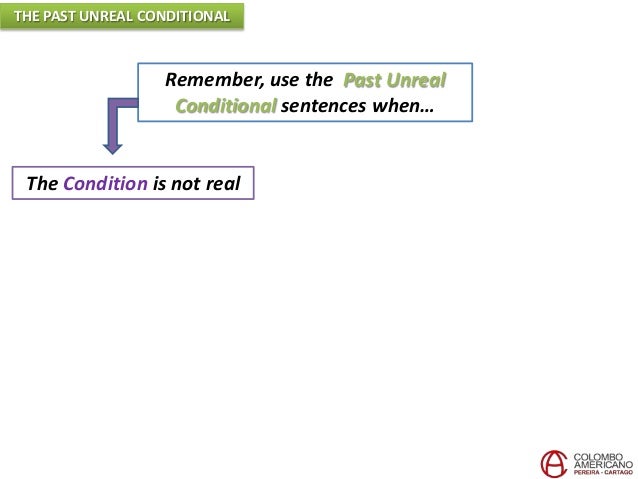 THE PAST UNREAL CONDITIONAL

Remember, use the Past Unreal Conditional sentences when…

The Condition is not real

COLOMBO AMERICANO
PEREIRA - CARTAGO